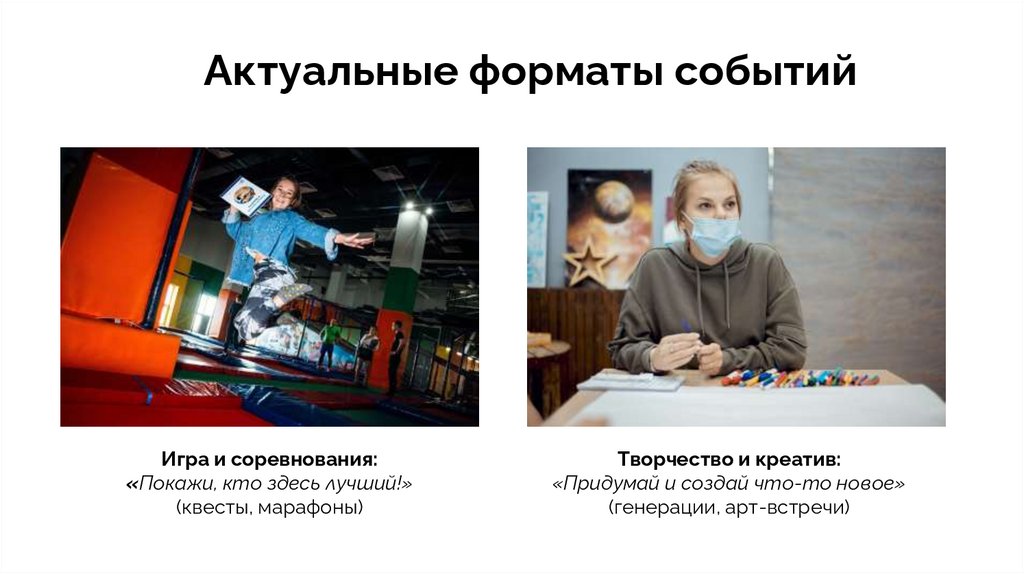 Актуальные форматы событий

Игра и соревнования:
«Покажи, кто здесь лучший!»
(квесты, марафоны)

Творчество и креатив:
«Придумай и создай что-то новое»
(генерации, арт-встречи)